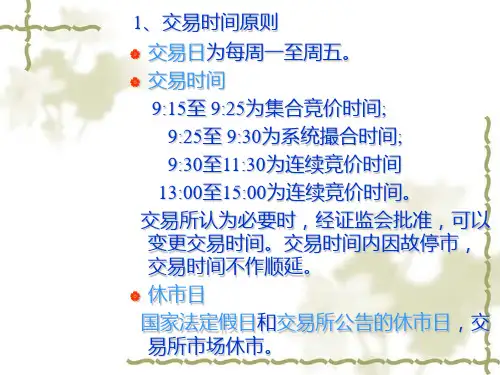 1、交易时间原则

交易日为每周一至周五。

交易时间

9:15至 9:25为集合竞价时间;

9:25至 9:30为系统撮合时间;

9:30至11:30为连续竞价时间

13:00至15:00为连续竞价时间。

交易所认为必要时，经证监会批准，可以变更交易时间。交易时间内因故停市，交易时间不作顺延。

休市日

国家法定假日和交易所公告的休市日，交易所市场休市。